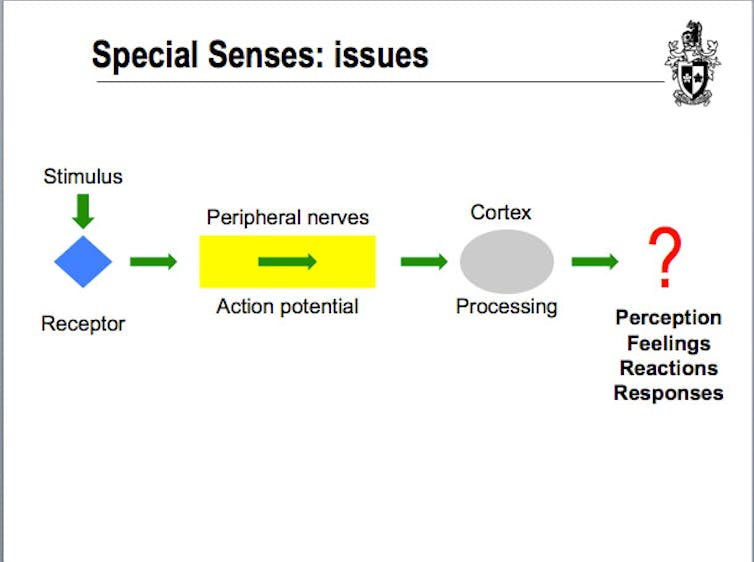 Special Senses: issues

Stimulus

Receptor

Peripheral nerves

Action potential

Cortex

Processing

?

Perception
Feelings
Reactions
Responses